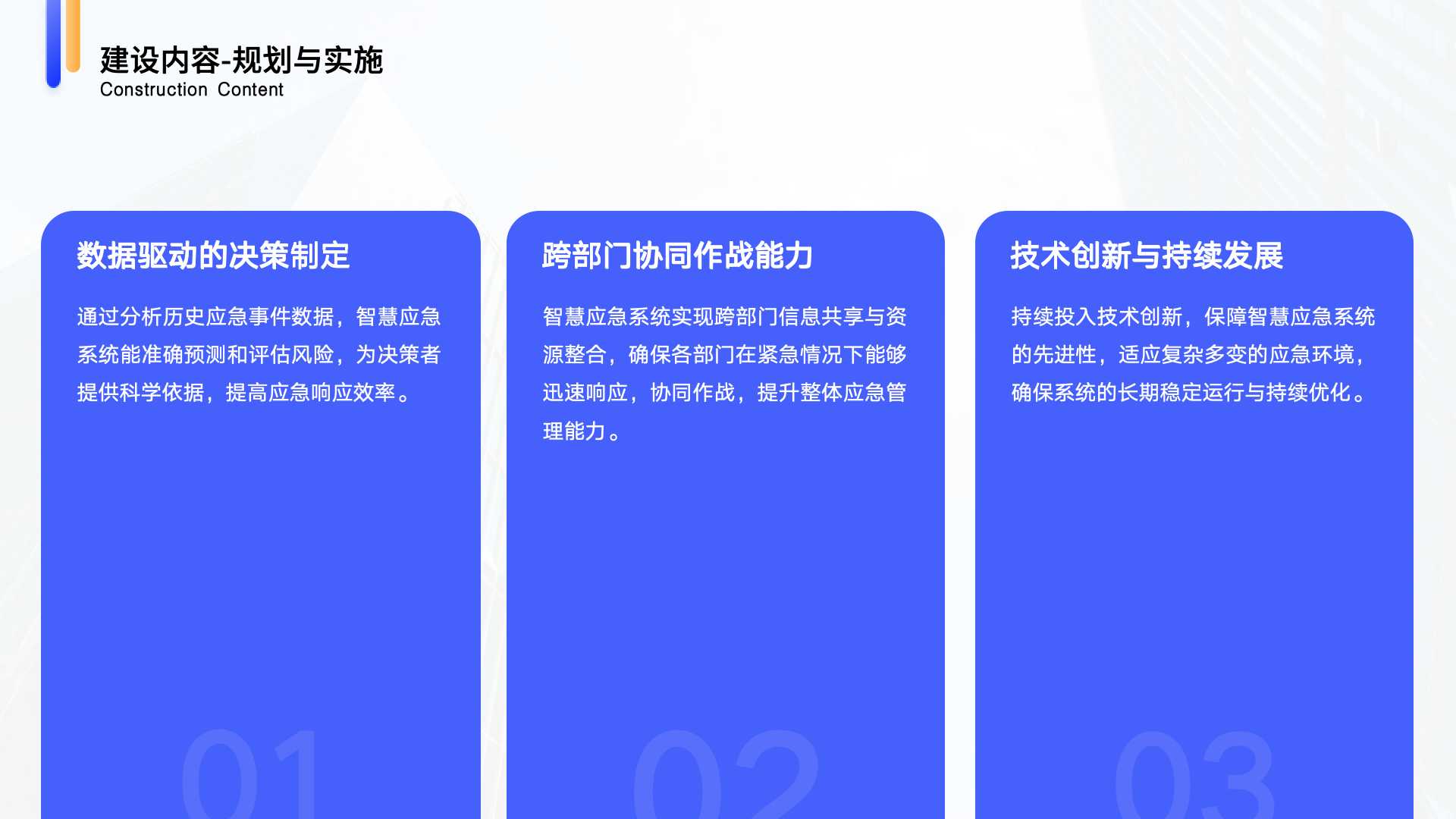 建设内容-规划与实施
Construction Content

数据驱动的决策制定

通过分析历史应急事件数据，智慧应急系统能准确预测和评估风险，为决策者提供科学依据，提高应急响应效率。

01

跨部门协同作战能力

智慧应急系统实现跨部门信息共享与资源整合，确保各部门在紧急情况下能够迅速响应，协同作战，提升整体应急管理能力。

02

技术创新与持续发展

持续投入技术创新，保障智慧应急系统的先进性，适应复杂多变的应急环境，确保系统的长期稳定运行与持续优化。

03